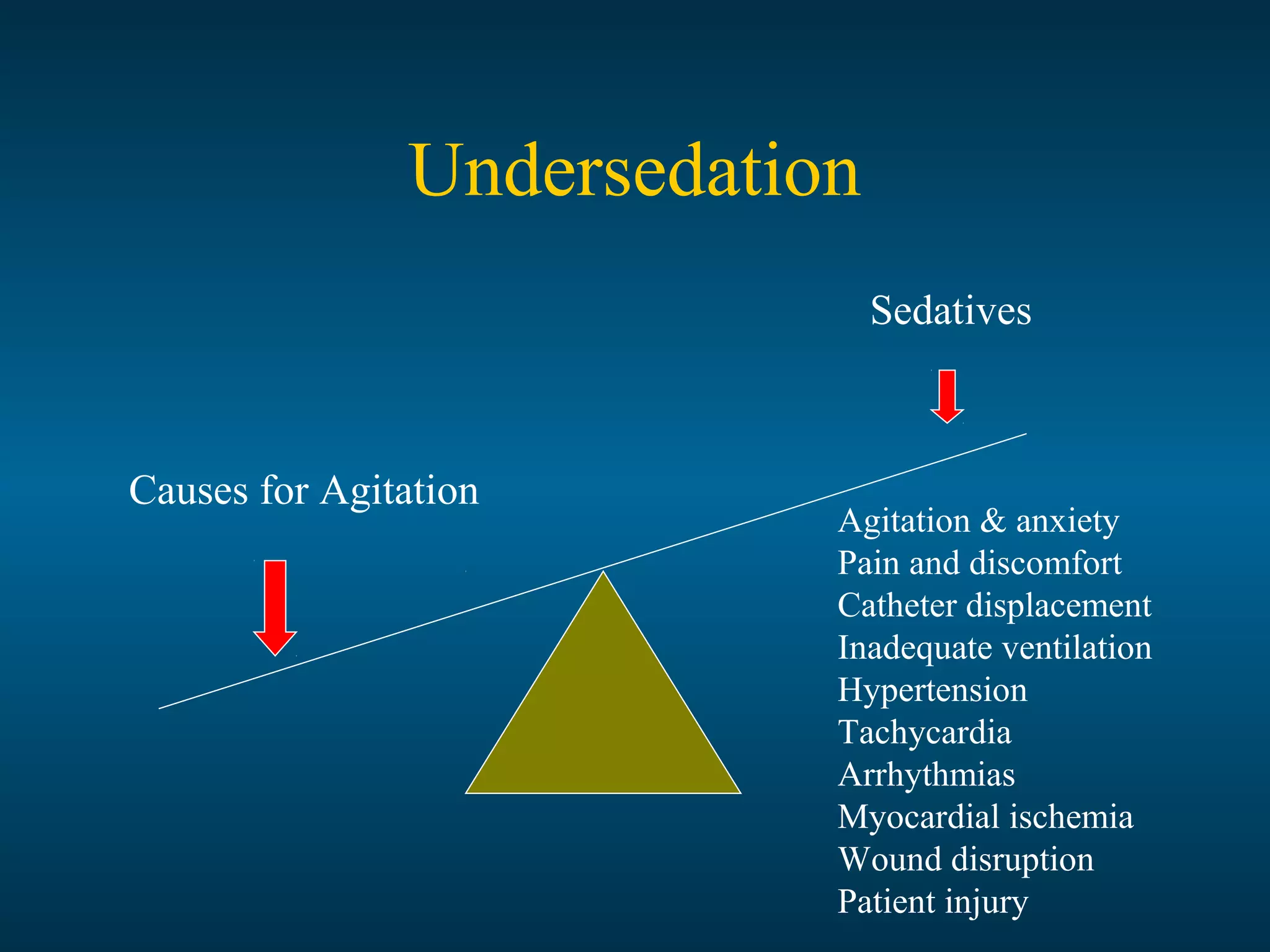 Undersedation

Sedatives

Causes for Agitation

Agitation & anxiety
Pain and discomfort
Catheter displacement
Inadequate ventilation
Hypertension
Tachycardia
Arrhythmias
Myocardial ischemia
Wound disruption
Patient injury